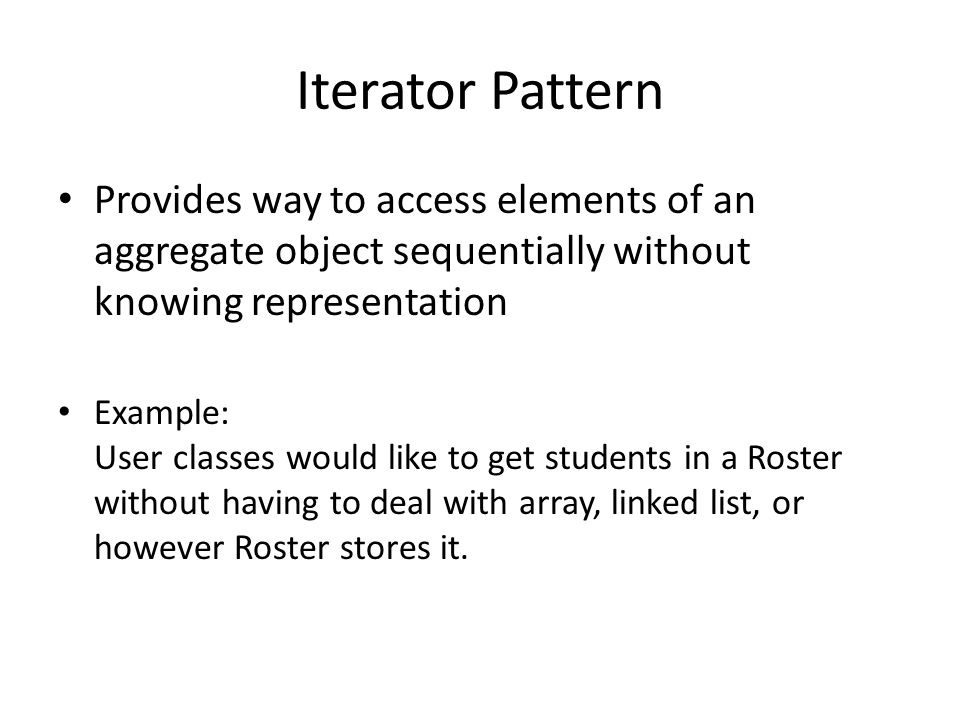 Iterator Pattern

• Provides way to access elements of an aggregate object sequentially without knowing representation

• Example:
User classes would like to get students in a Roster without having to deal with array, linked list, or however Roster stores it.